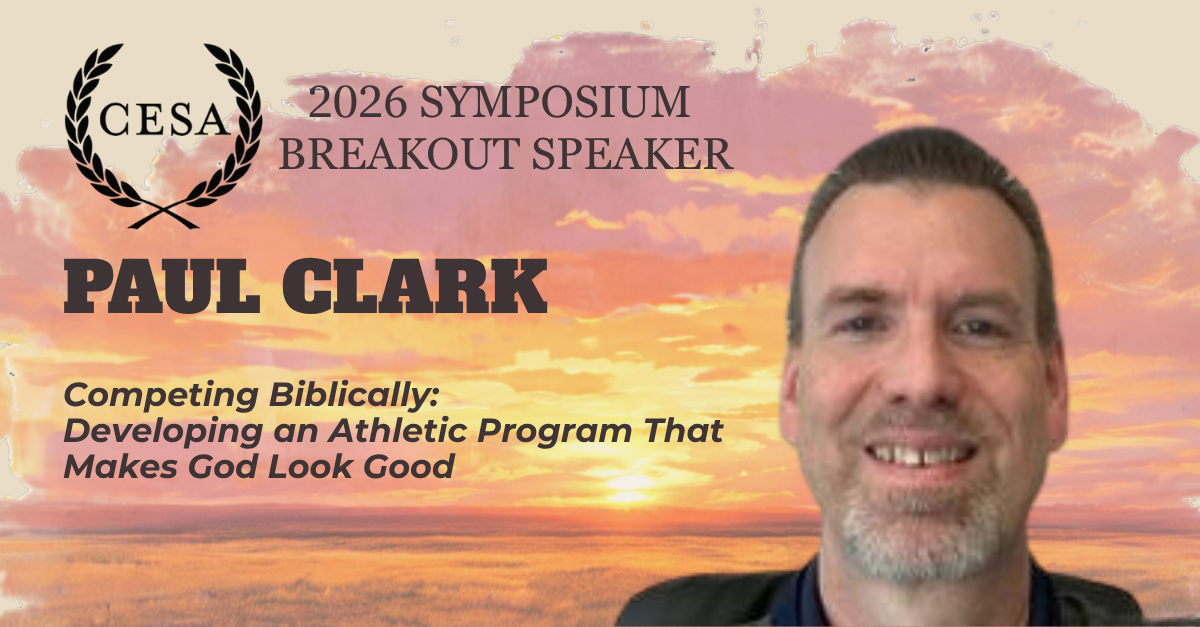 CESA

2026 SYMPOSIUM
BREAKOUT SPEAKER

PAUL CLARK

Competing Biblically: Developing an Athletic Program That Makes God Look Good